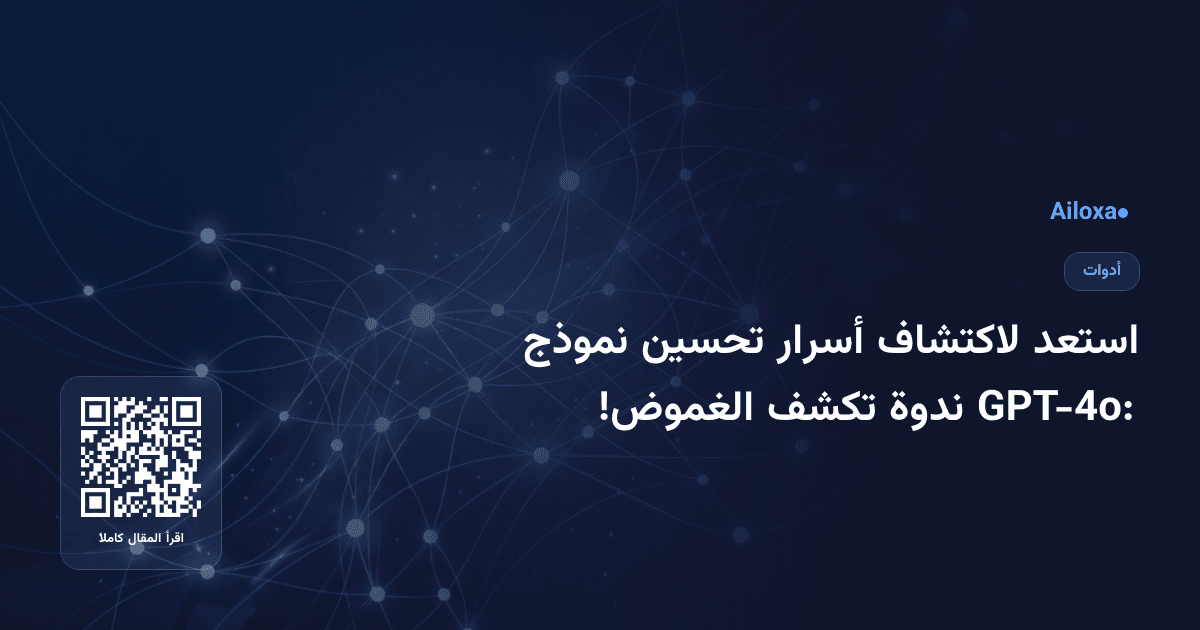 Ailoxa

أدوات

استعد لاكتشاف أسرار تحسين نموذج GPT-4o: ندوة تكشف الغموض!

اقرأ المقال كاملا